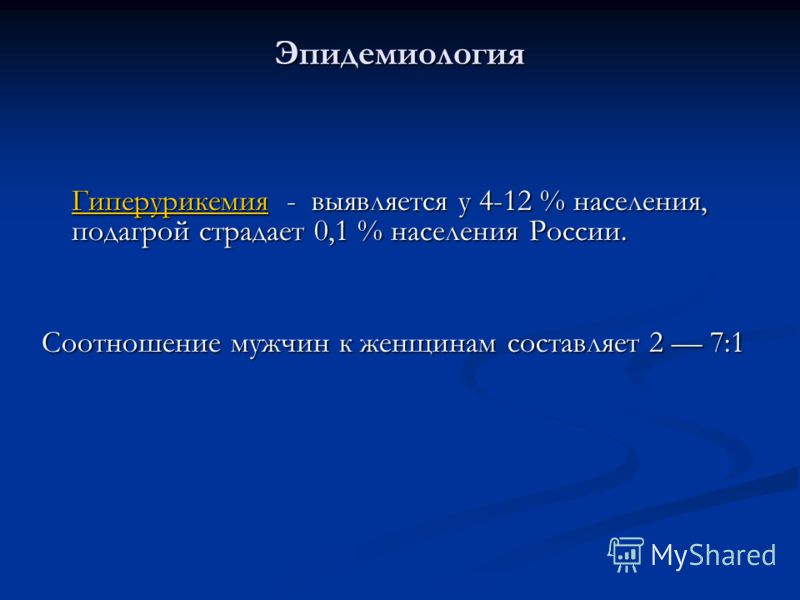 Эпидемиология

Гиперурикемия - выявляется у 4-12 % населения, подагрой страдает 0,1 % населения России.

Соотношение мужчин к женщинам составляет 2 — 7:1

MyShared